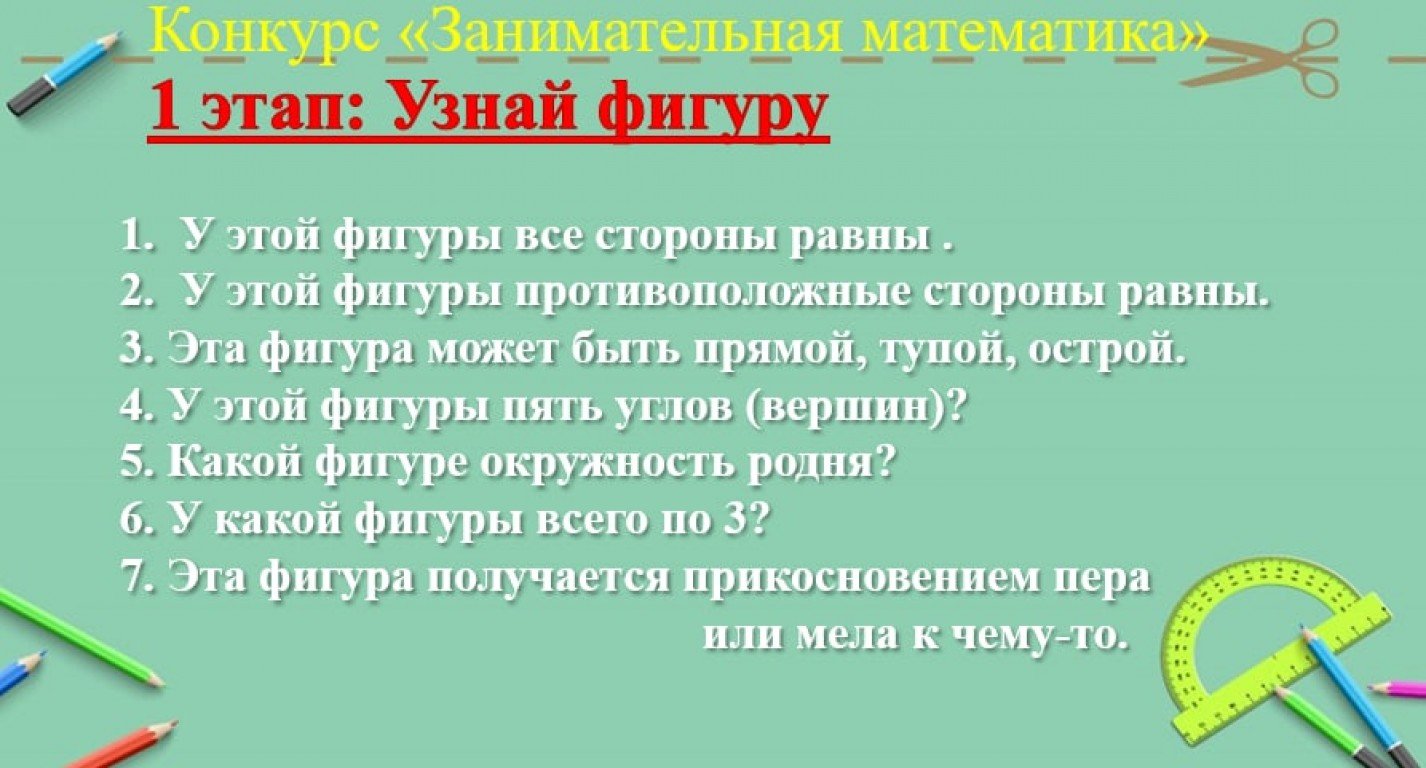 Конкурс «Занимательная математика»
1 этап: Узнай фигуру

1. У этой фигуры все стороны равны .
2. У этой фигуры противоположные стороны равны.
3. Эта фигура может быть прямой, тупой, острой.
4. У этой фигуры пять углов (вершин)?
5. Какой фигуре окружность родня?
6. У какой фигуры всего по 3?
7. Эта фигура получается прикосновением пера или мела к чему-то.